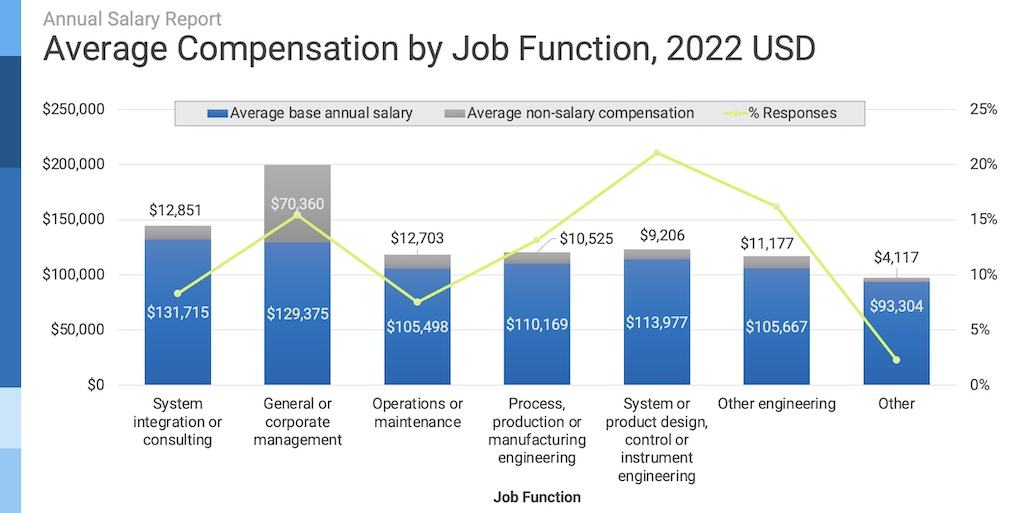 Annual Salary Report

Average Compensation by Job Function, 2022 USD

Average base annual salary
Average non-salary compensation
% Responses

$250,000
$200,000
$150,000
$100,000
$50,000
$0

25%
20%
15%
10%
5%
0%

$12,851
$131,715
$70,360
$129,375
$12,703
$105,498
$10,525
$110,169
$9,206
$113,977
$11,177
$105,667
$4,117
$93,304

System integration or consulting
General or corporate management
Operations or maintenance
Process, production or manufacturing engineering
System or product design, control or instrument engineering
Other engineering
Other

Job Function